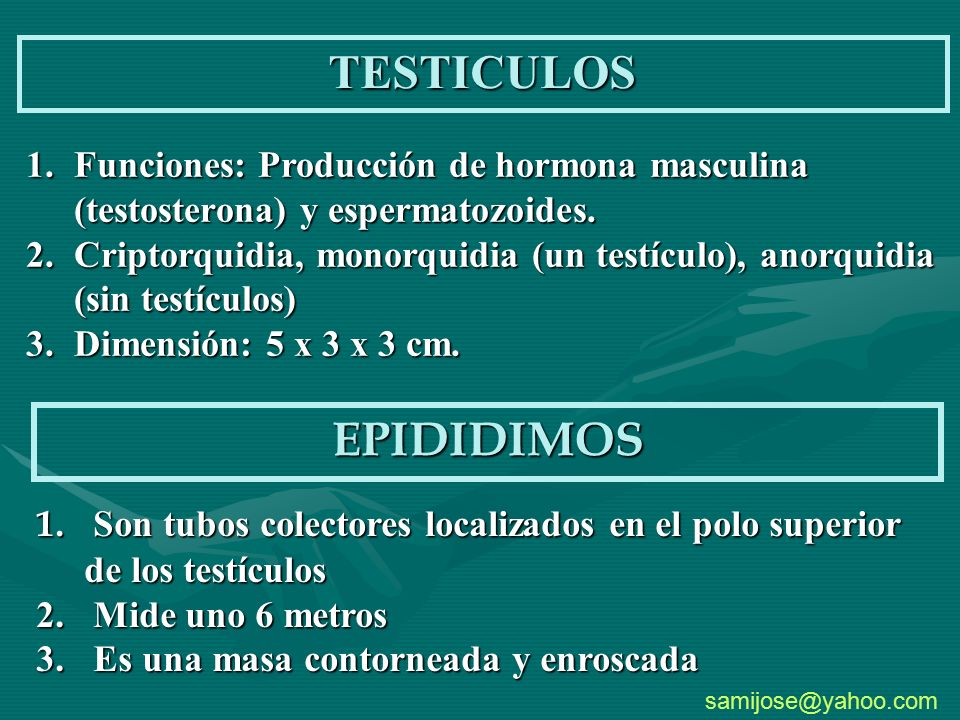 TESTICULOS

1. Funciones: Producción de hormona masculina (testosterona) y espermatozoides.
2. Criptorquidia, monorquidia (un testículo), anorquidia (sin testículos)
3. Dimensión: 5 x 3 x 3 cm.

EPIDIDIMOS

1. Son tubos colectores localizados en el polo superior de los testículos
2. Mide uno 6 metros
3. Es una masa contorneada y enroscada

samijose@yahoo.com